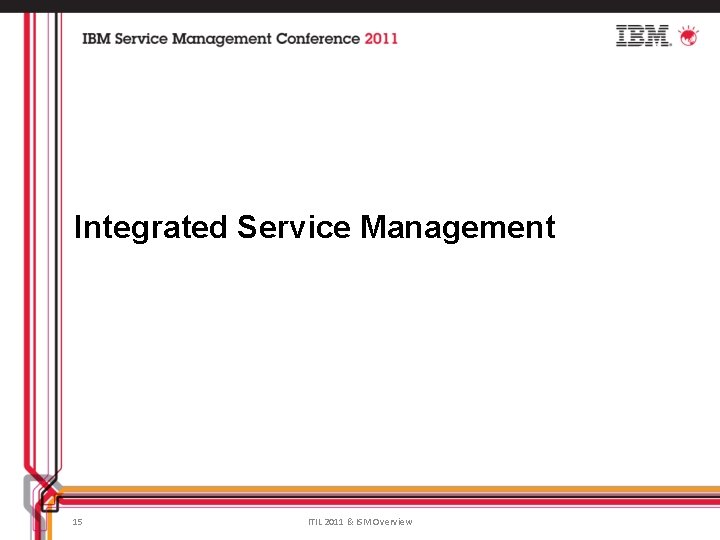 IBM Service Management Conference 2011

IBM

Integrated Service Management

15

ITIL 2011 & ISM Overview